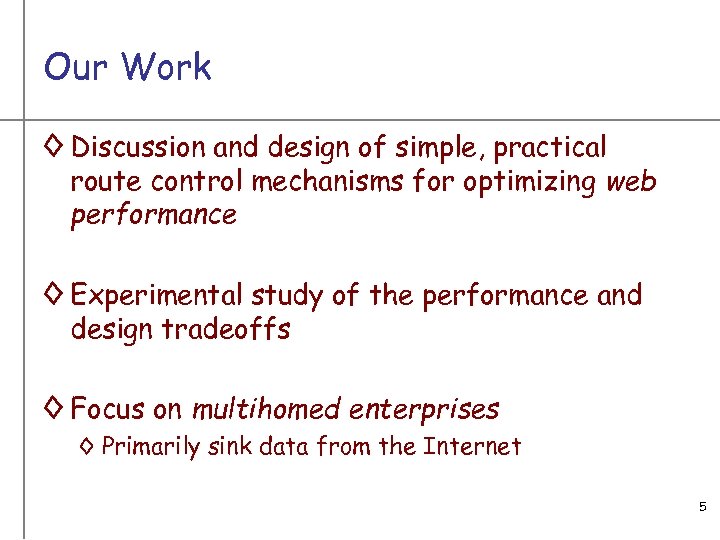 Our Work

◊ Discussion and design of simple, practical route control mechanisms for optimizing web performance

◊ Experimental study of the performance and design tradeoffs

◊ Focus on multihomed enterprises
◊ Primarily sink data from the Internet

5